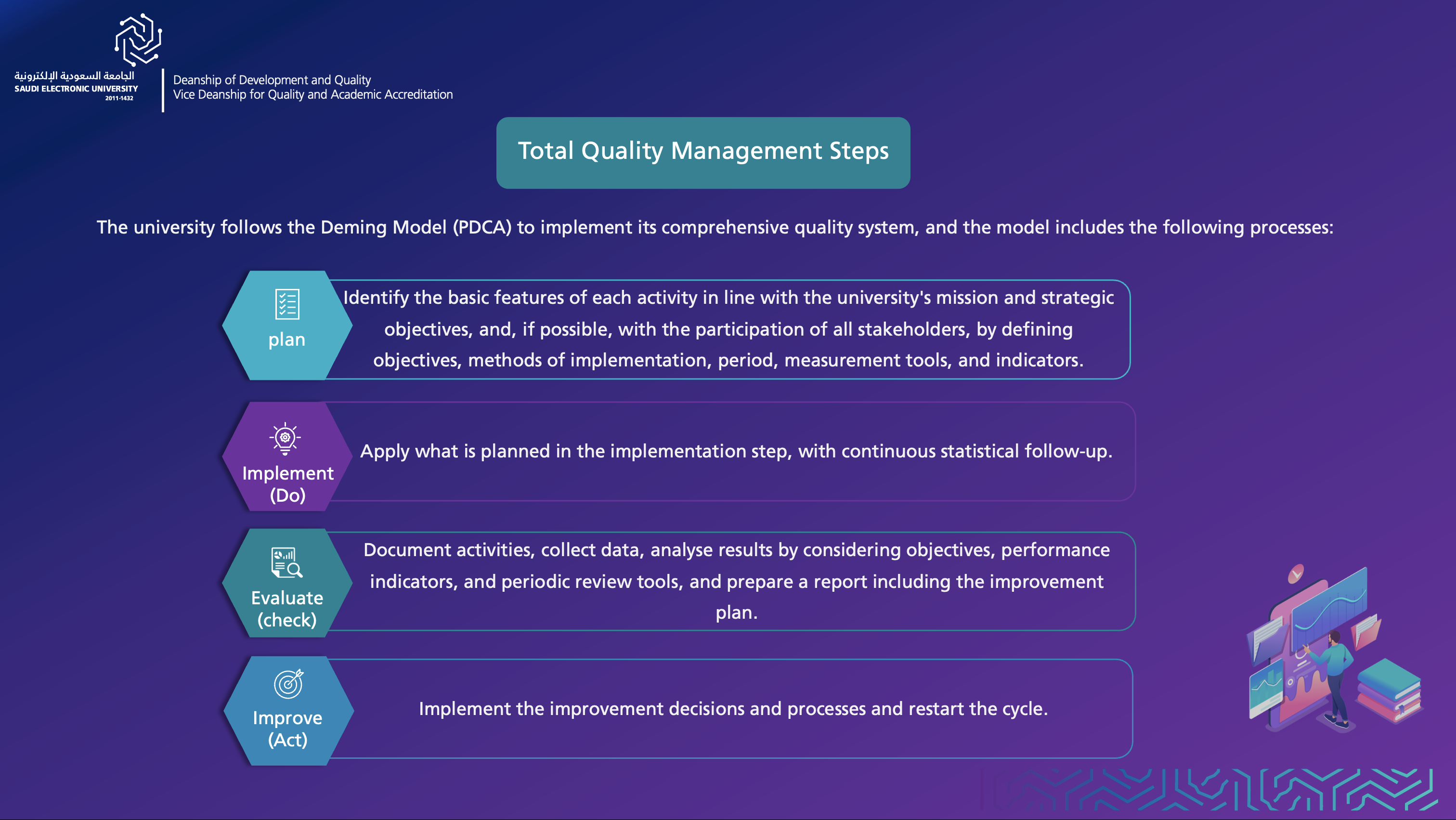 الجامعة السعودية الإلكترونية
SAUDI ELECTRONIC UNIVERSITY
2011-1432

Deanship of Development and Quality
Vice Deanship for Quality and Academic Accreditation

Total Quality Management Steps

The university follows the Deming Model (PDCA) to implement its comprehensive quality system, and the model includes the following processes:

plan

Identify the basic features of each activity in line with the university's mission and strategic objectives, and, if possible, with the participation of all stakeholders, by defining objectives, methods of implementation, period, measurement tools, and indicators.

Implement (Do)

Apply what is planned in the implementation step, with continuous statistical follow-up.

Evaluate (check)

Document activities, collect data, analyse results by considering objectives, performance indicators, and periodic review tools, and prepare a report including the improvement plan.

Improve (Act)

Implement the improvement decisions and processes and restart the cycle.